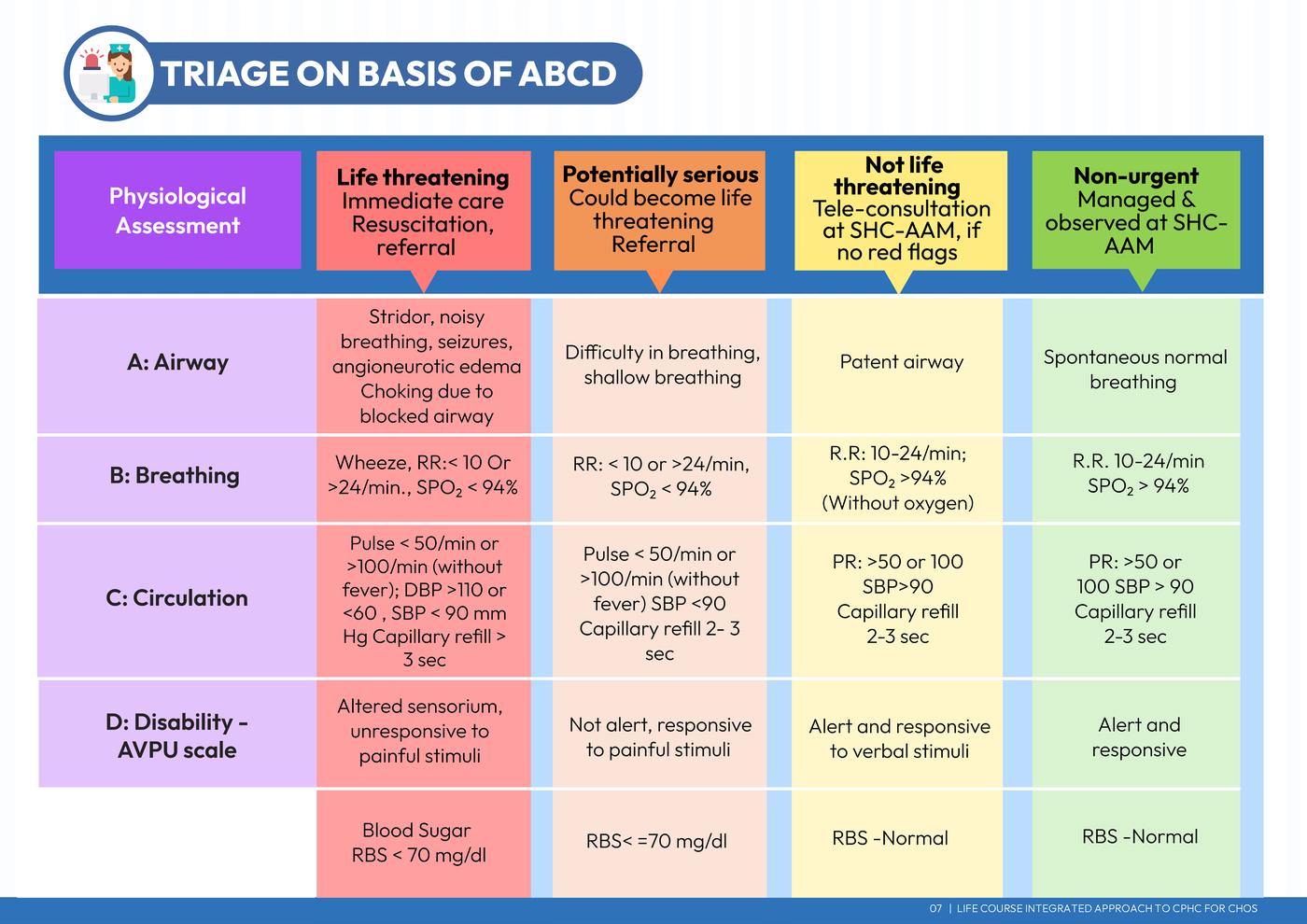 TRIAGE ON BASIS OF ABCD

| Physiological Assessment | Life threatening Immediate care Resuscitation, referral | Potentially serious Could become life threatening Referral | Not life threatening Tele-consultation at SHC-AAM, if no red flags | Non-urgent Managed & observed at SHC-AAM |
|---|---|---|---|---|
| A: Airway | Stridor, noisy breathing, seizures, angioneurotic edema Choking due to blocked airway | Difficulty in breathing, shallow breathing | Patent airway | Spontaneous normal breathing |
| B: Breathing | Wheeze, RR:< 10 Or >24/min., $SPO_2$ < 94% | RR: < 10 or >24/min, $SPO_2$ < 94% | R.R: 10-24/min; $SPO_2$ >94% (Without oxygen) | R.R. 10-24/min $SPO_2$ > 94% |
| C: Circulation | Pulse < 50/min or >100/min (without fever); DBP >110 or <60 , SBP < 90 mm Hg Capillary refill > 3 sec | Pulse < 50/min or >100/min (without fever) SBP <90 Capillary refill 2- 3 sec | PR: >50 or 100 SBP>90 Capillary refill 2-3 sec | PR: >50 or 100 SBP > 90 Capillary refill 2-3 sec |
| D: Disability - AVPU scale | Altered sensorium, unresponsive to painful stimuli | Not alert, responsive to painful stimuli | Alert and responsive to verbal stimuli | Alert and responsive |
| | Blood Sugar RBS < 70 mg/dl | RBS< =70 mg/dl | RBS -Normal | RBS -Normal |

07 | LIFE COURSE INTEGRATED APPROACH TO CPHC FOR CHOS